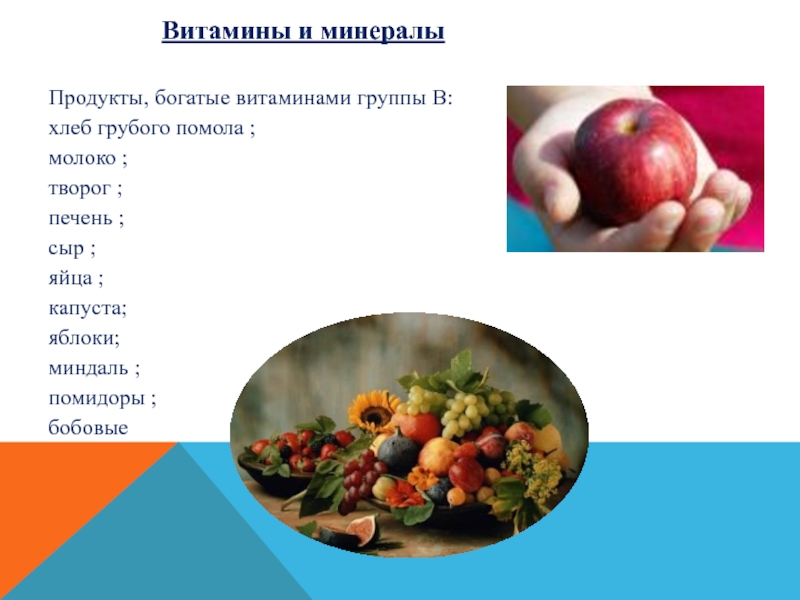 Витамины и минералы

Продукты, богатые витаминами группы В:
хлеб грубого помола ;
молоко ;
творог ;
печень ;
сыр ;
яйца ;
капуста;
яблоки;
миндаль ;
помидоры ;
бобовые